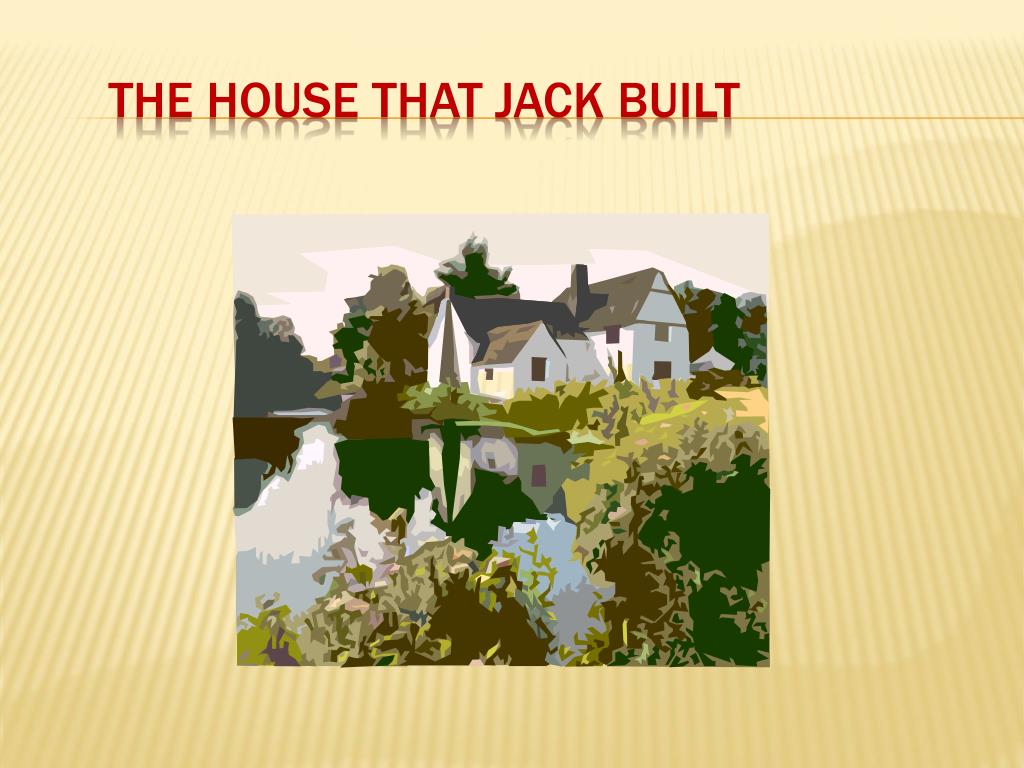 THE HOUSE THAT JACK BUILT